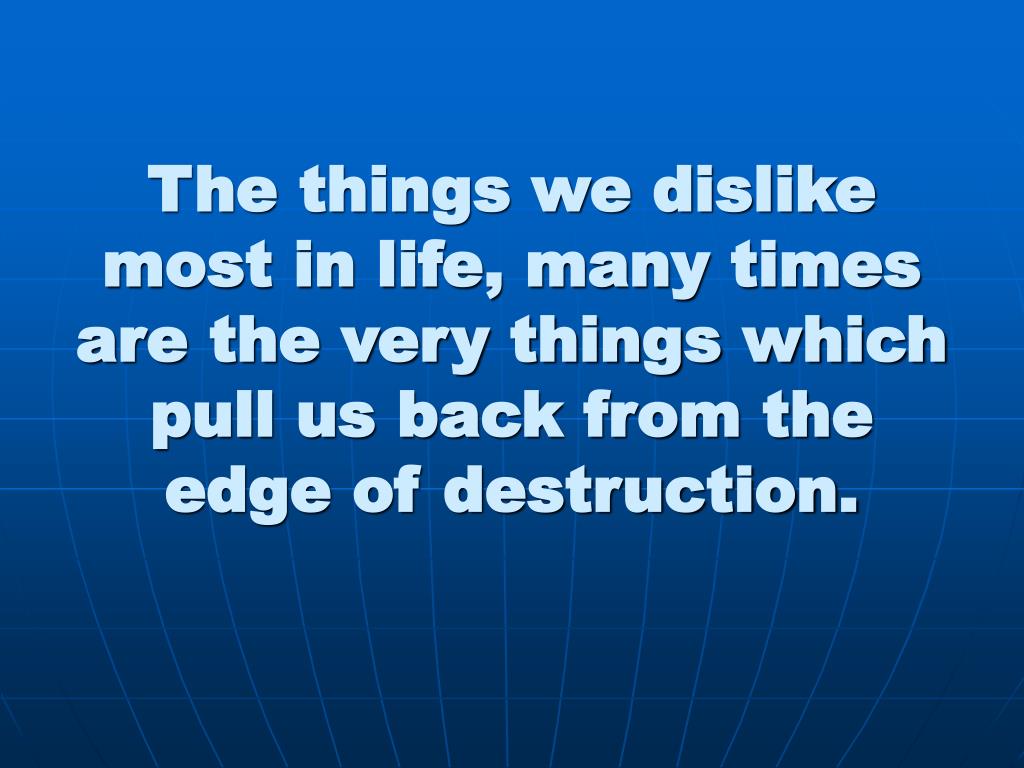 The things we dislike most in life, many times are the very things which pull us back from the edge of destruction.